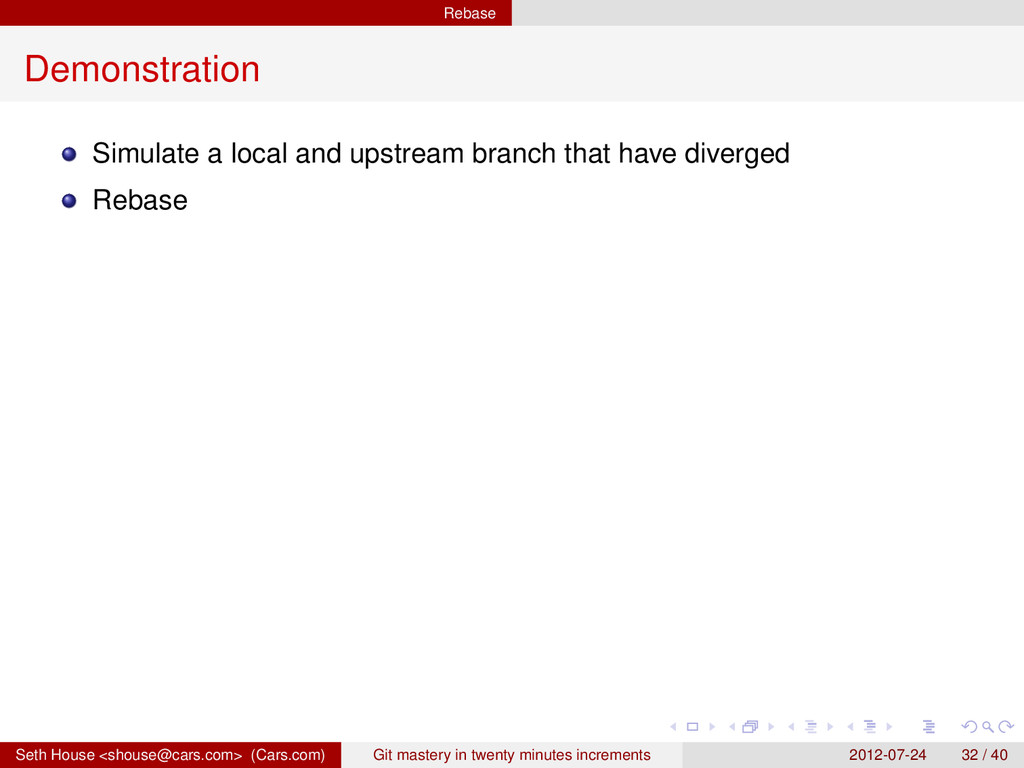 Rebase

Demonstration

Simulate a local and upstream branch that have diverged

Rebase

Seth House <shouse@cars.com> (Cars.com) Git mastery in twenty minutes increments 2012-07-24 32 / 40